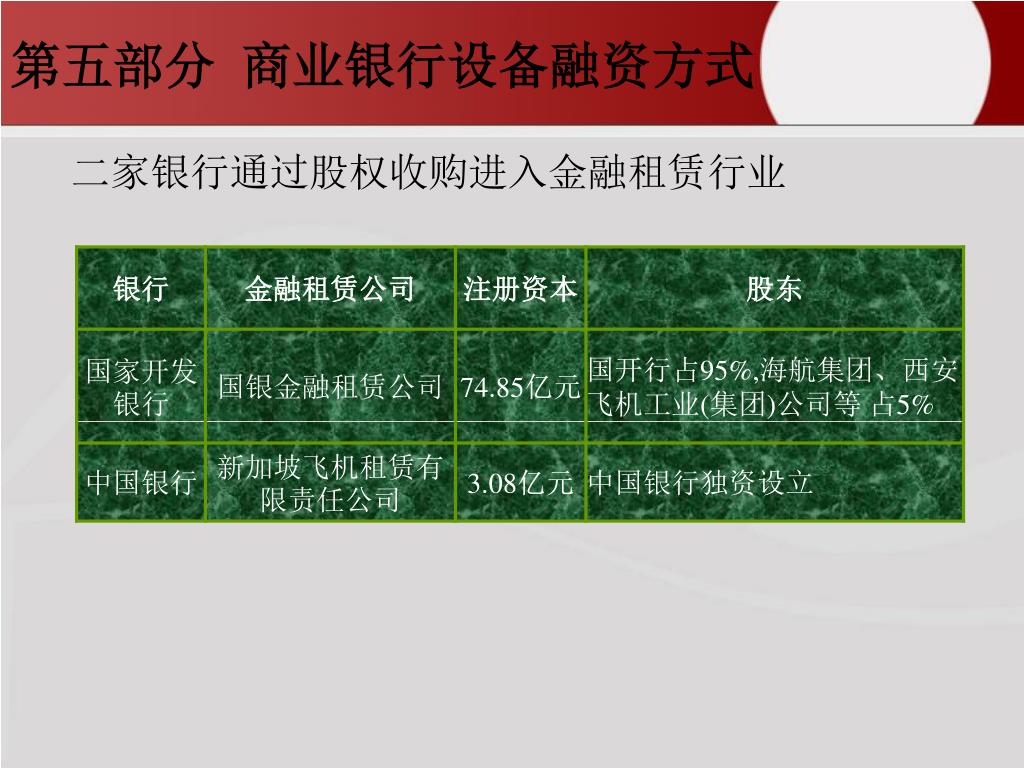 第五部分 商业银行设备融资方式

二家银行通过股权收购进入金融租赁行业

| 银行 | 金融租赁公司 | 注册资本 | 股东 |
|---|---|---|---|
| 国家开发银行 | 国银金融租赁公司 | 74.85亿元 | 国开行占95%,海航集团、西安飞机工业(集团)公司等 占5% |
| 中国银行 | 新加坡飞机租赁有限责任公司 | 3.08亿元 | 中国银行独资设立 |